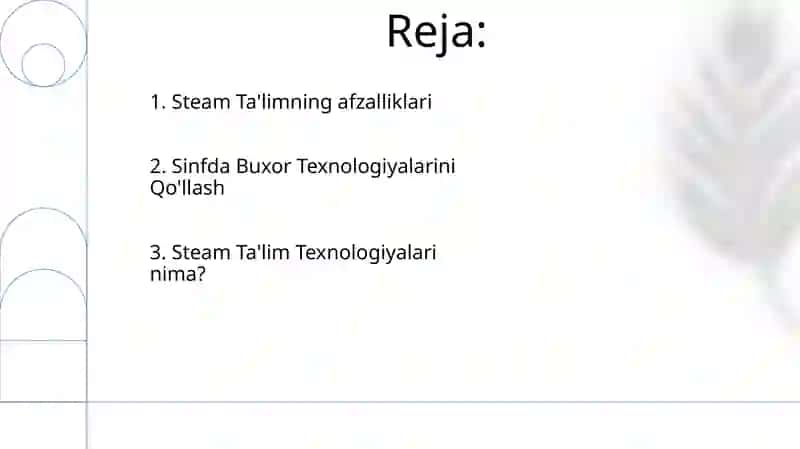 Reja:

1. Steam Ta'limning afzalliklari

2. Sinfda Buxor Texnologiyalarini Qo'llash

3. Steam Ta'lim Texnologiyalari nima?